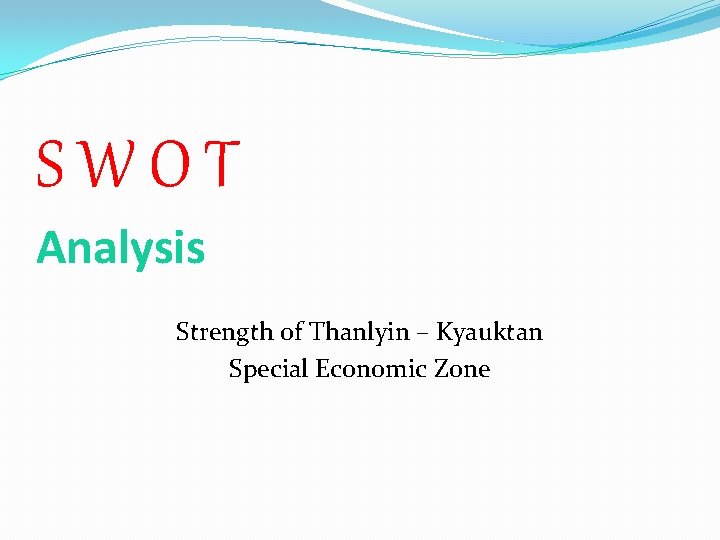 S W O T
Analysis

Strength of Thanlyin – Kyauktan
Special Economic Zone